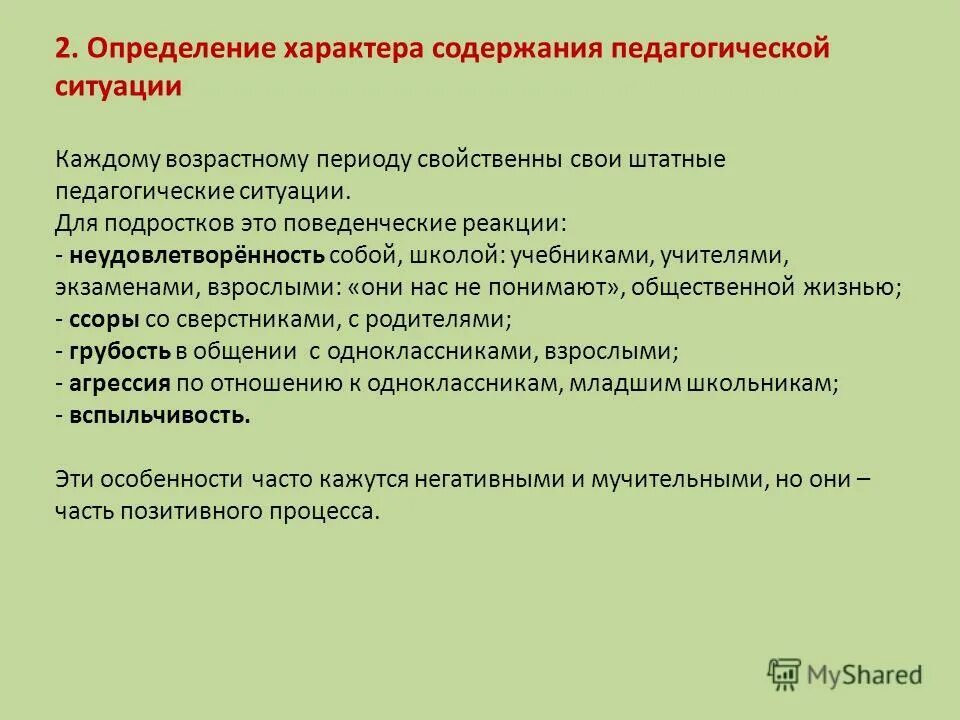 2. Определение характера содержания педагогической ситуации

Каждому возрастному периоду свойственны свои штатные педагогические ситуации.
Для подростков это поведенческие реакции:
- неудовлетворённость собой, школой: учебниками, учителями, экзаменами, взрослыми: «они нас не понимают», общественной жизнью;
- ссоры со сверстниками, с родителями;
- грубость в общении с одноклассниками, взрослыми;
- агрессия по отношению к одноклассникам, младшим школьникам;
- вспыльчивость.

Эти особенности часто кажутся негативными и мучительными, но они – часть позитивного процесса.

MyShared